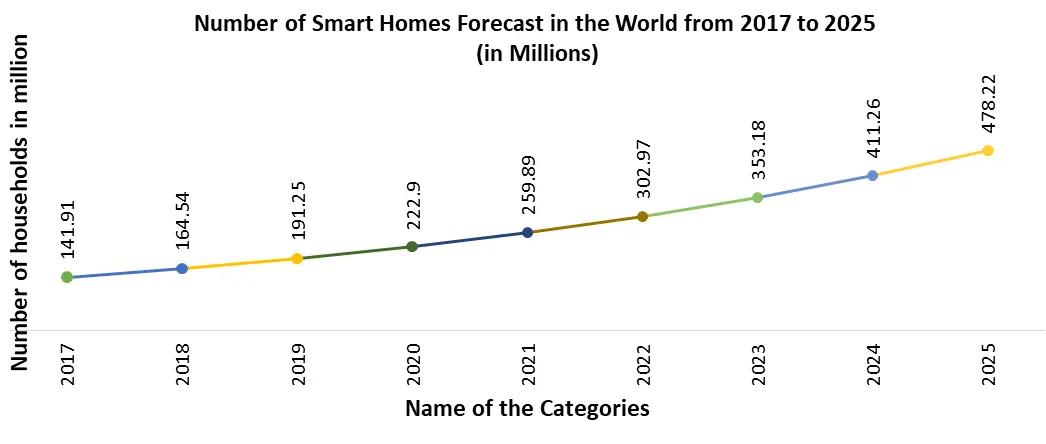 Number of Smart Homes Forecast in the World from 2017 to 2025
(in Millions)

Number of households in million

141.91
164.54
191.25
222.9
259.89
302.97
353.18
411.26
478.22

2017
2018
2019
2020
2021
2022
2023
2024
2025

Name of the Categories